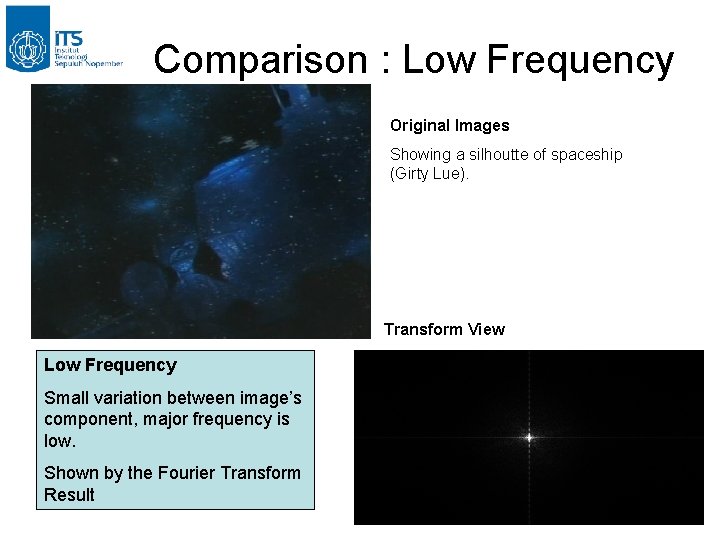 ITS
Institut
Teknologi
Sepuluh Nopember

Comparison : Low Frequency

Original Images

Showing a silhoutte of spaceship (Girty Lue).

Transform View

Low Frequency

Small variation between image's component, major frequency is low.

Shown by the Fourier Transform Result